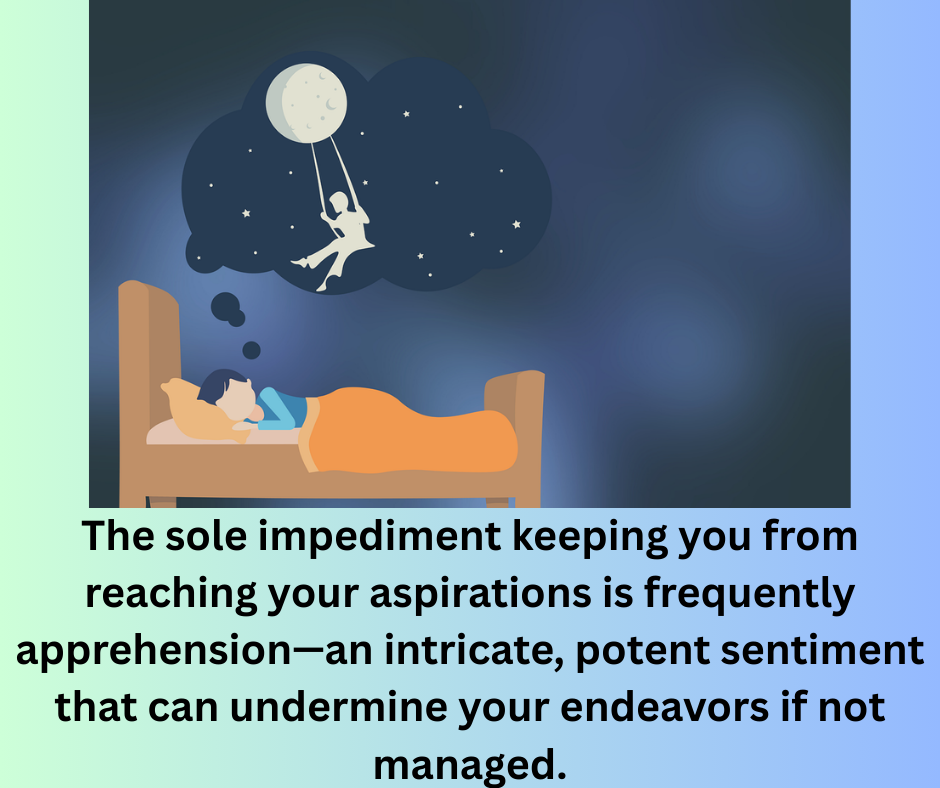 The sole impediment keeping you from reaching your aspirations is frequently apprehension—an intricate, potent sentiment that can undermine your endeavors if not managed.